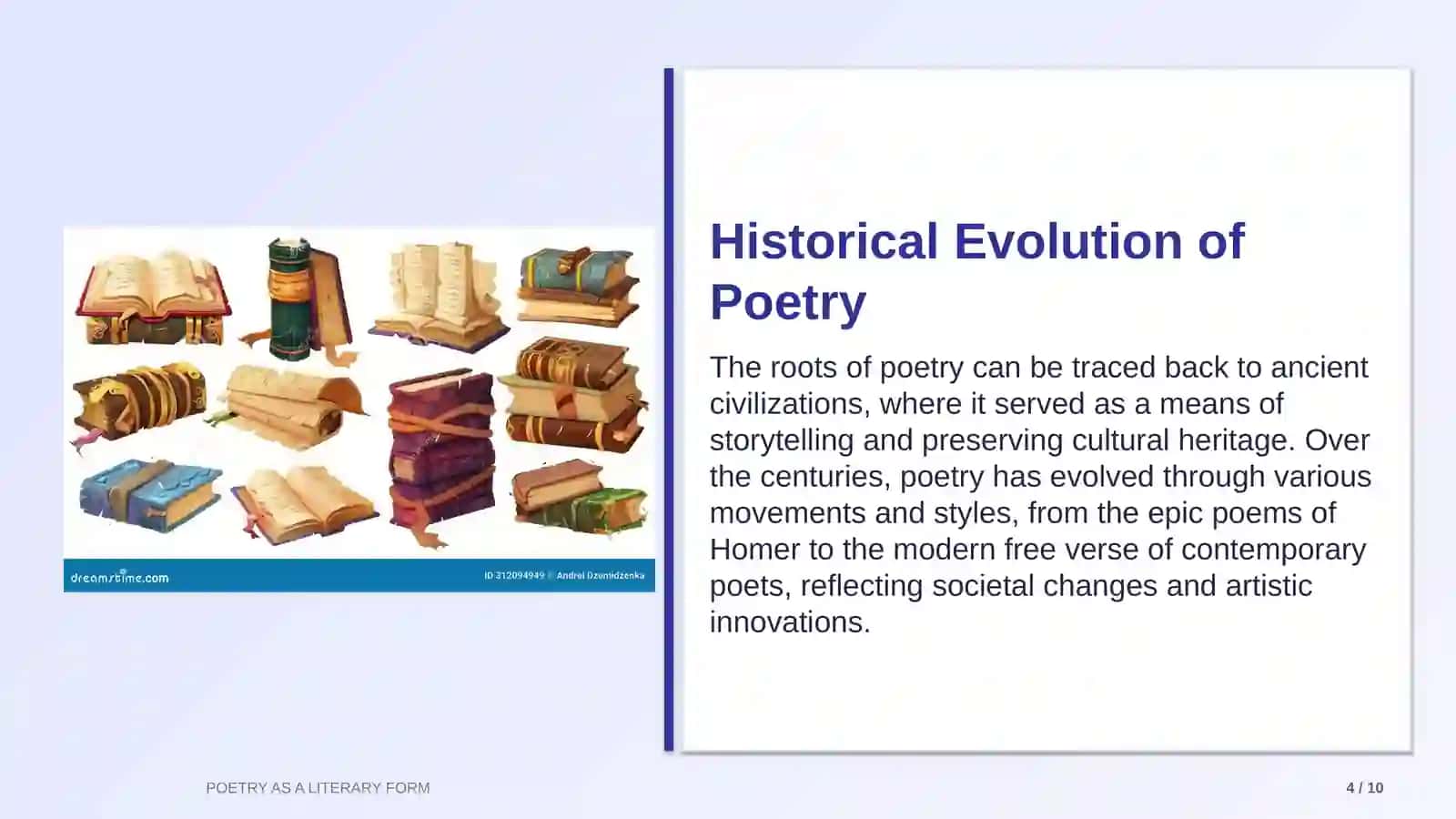 dreamstime.com

ID 312094949 © Andrei Dzemidzenka

Historical Evolution of Poetry

The roots of poetry can be traced back to ancient civilizations, where it served as a means of storytelling and preserving cultural heritage. Over the centuries, poetry has evolved through various movements and styles, from the epic poems of Homer to the modern free verse of contemporary poets, reflecting societal changes and artistic innovations.

POETRY AS A LITERARY FORM

4 / 10